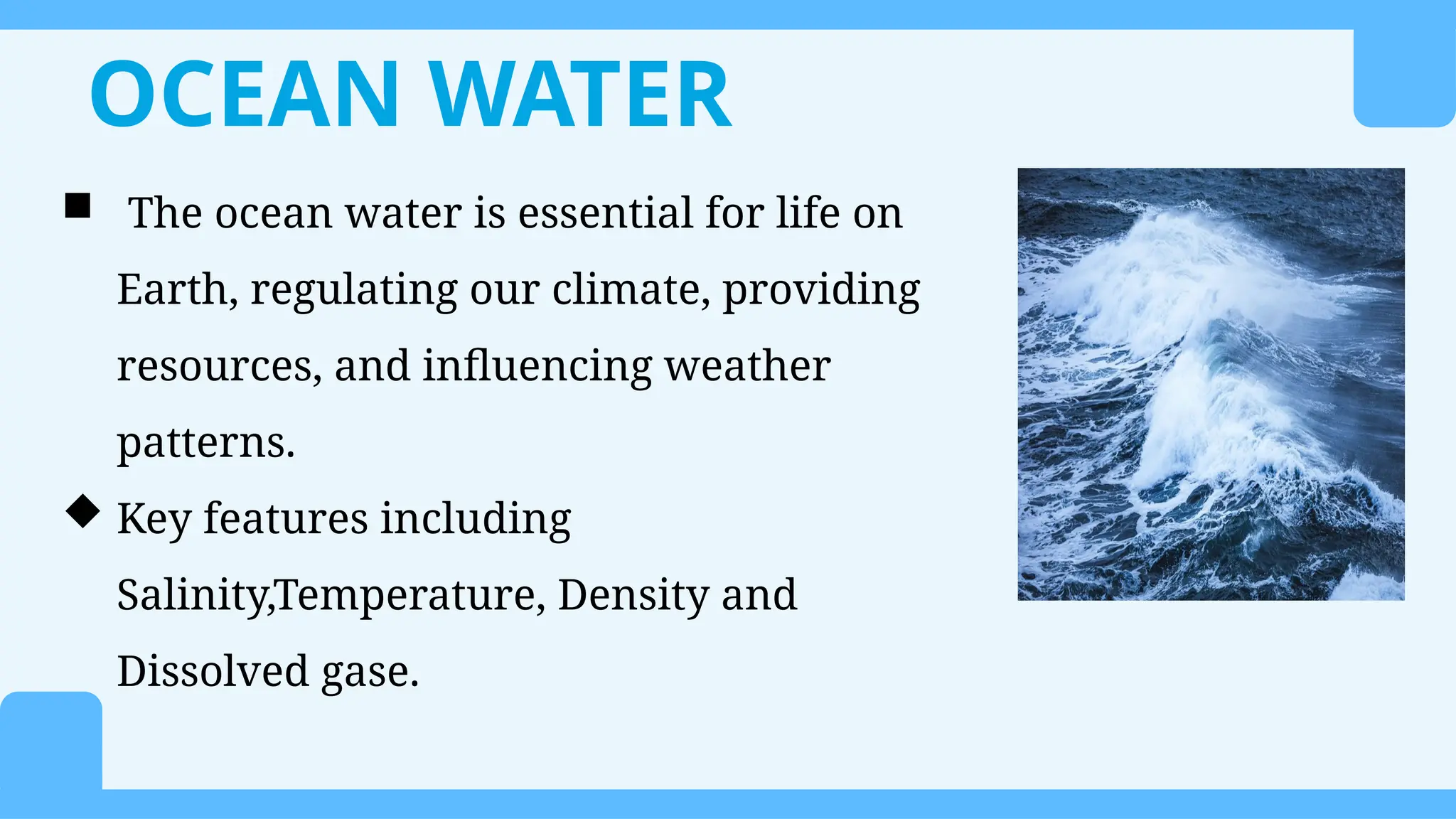 OCEAN WATER

■ The ocean water is essential for life on Earth, regulating our climate, providing resources, and influencing weather patterns.

◆ Key features including Salinity,Temperature, Density and Dissolved gase.